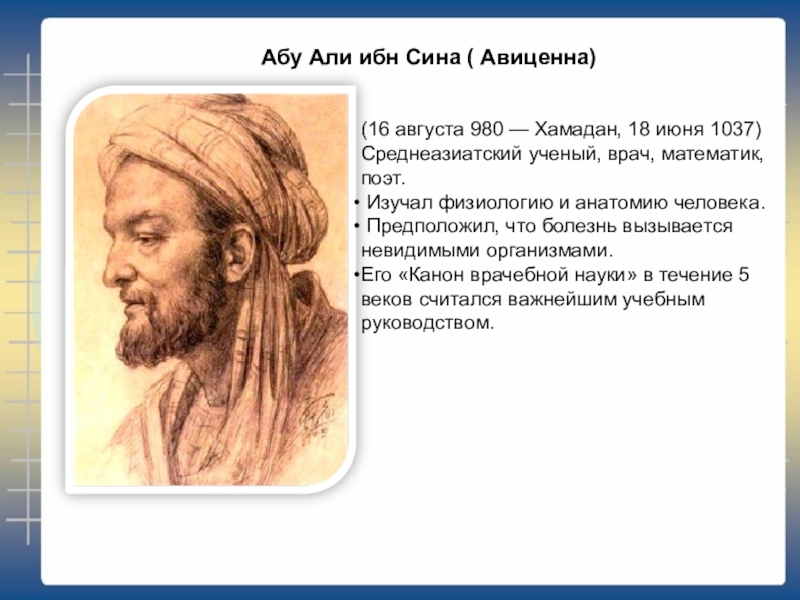 Абу Али ибн Сина ( Авиценна)

(16 августа 980 — Хамадан, 18 июня 1037) Среднеазиатский ученый, врач, математик, поэт.

• Изучал физиологию и анатомию человека.

• Предположил, что болезнь вызывается невидимыми организмами.

•Его «Канон врачебной науки» в течение 5 веков считался важнейшим учебным руководством.